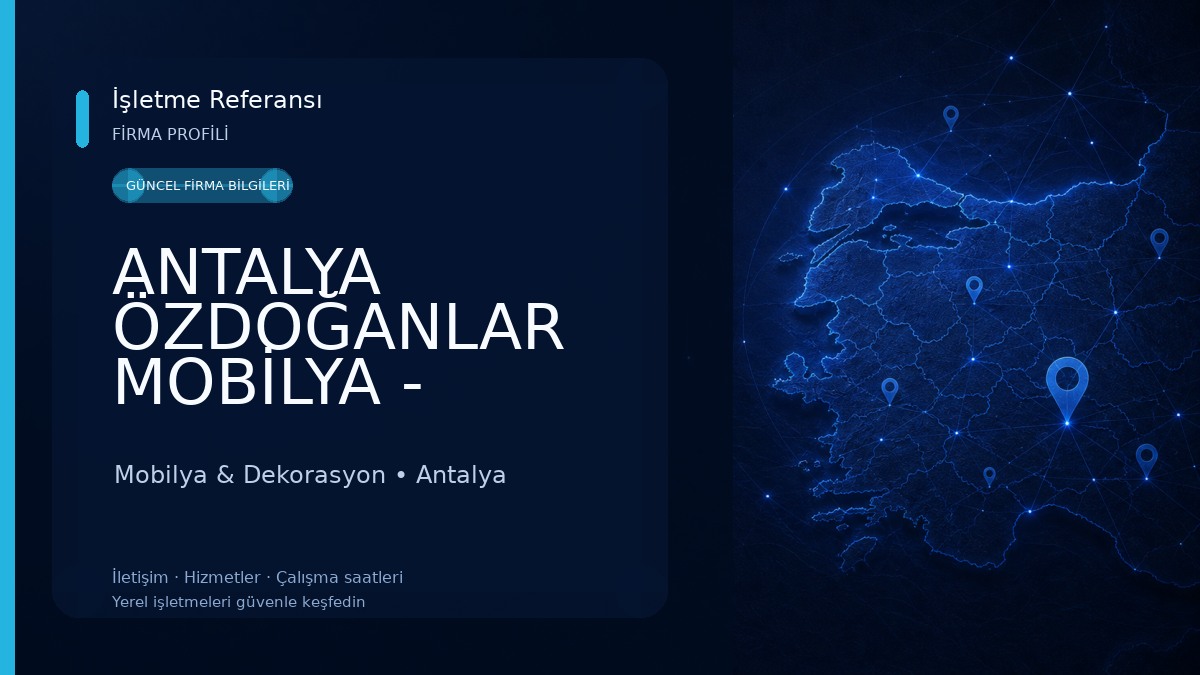 İşletme Referansı
FİRMA PROFİLİ

GÜNCEL FİRMA BİLGİLERİ

ANTALYA ÖZDOĞANLAR MOBİLYA -

Mobilya & Dekorasyon • Antalya

İletişim · Hizmetler · Çalışma saatleri
Yerel işletmeleri güvenle keşfedin